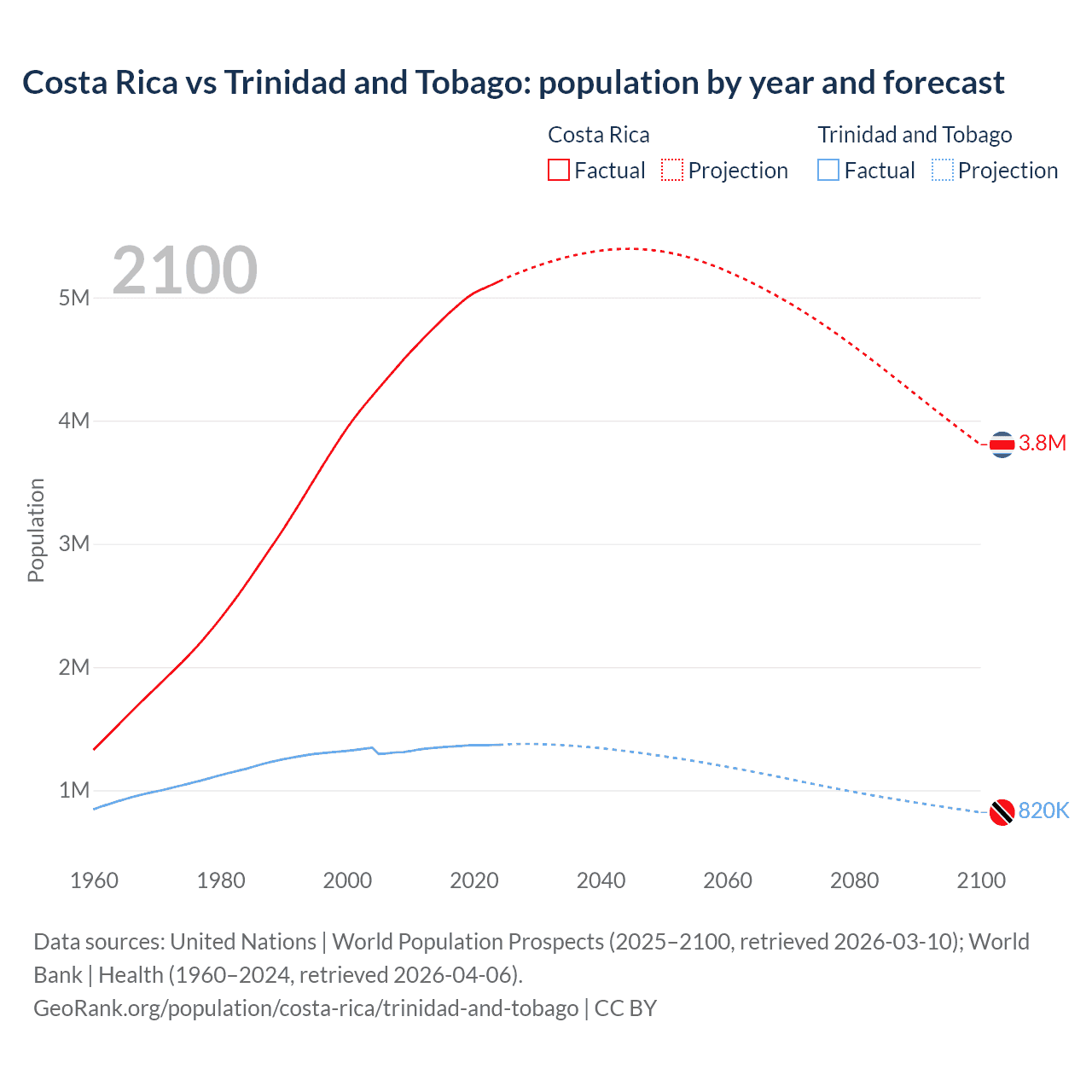 Costa Rica vs Trinidad and Tobago: population by year and forecast

Costa Rica
Factual
Projection

Trinidad and Tobago
Factual
Projection

2100

Population

5M
4M
3M
2M
1M

3.8M
820K

1960
1980
2000
2020
2040
2060
2080
2100

Data sources: United Nations | World Population Prospects (2025–2100, retrieved 2026-03-10); World Bank | Health (1960–2024, retrieved 2026-04-06).
GeoRank.org/population/costa-rica/trinidad-and-tobago | CC BY